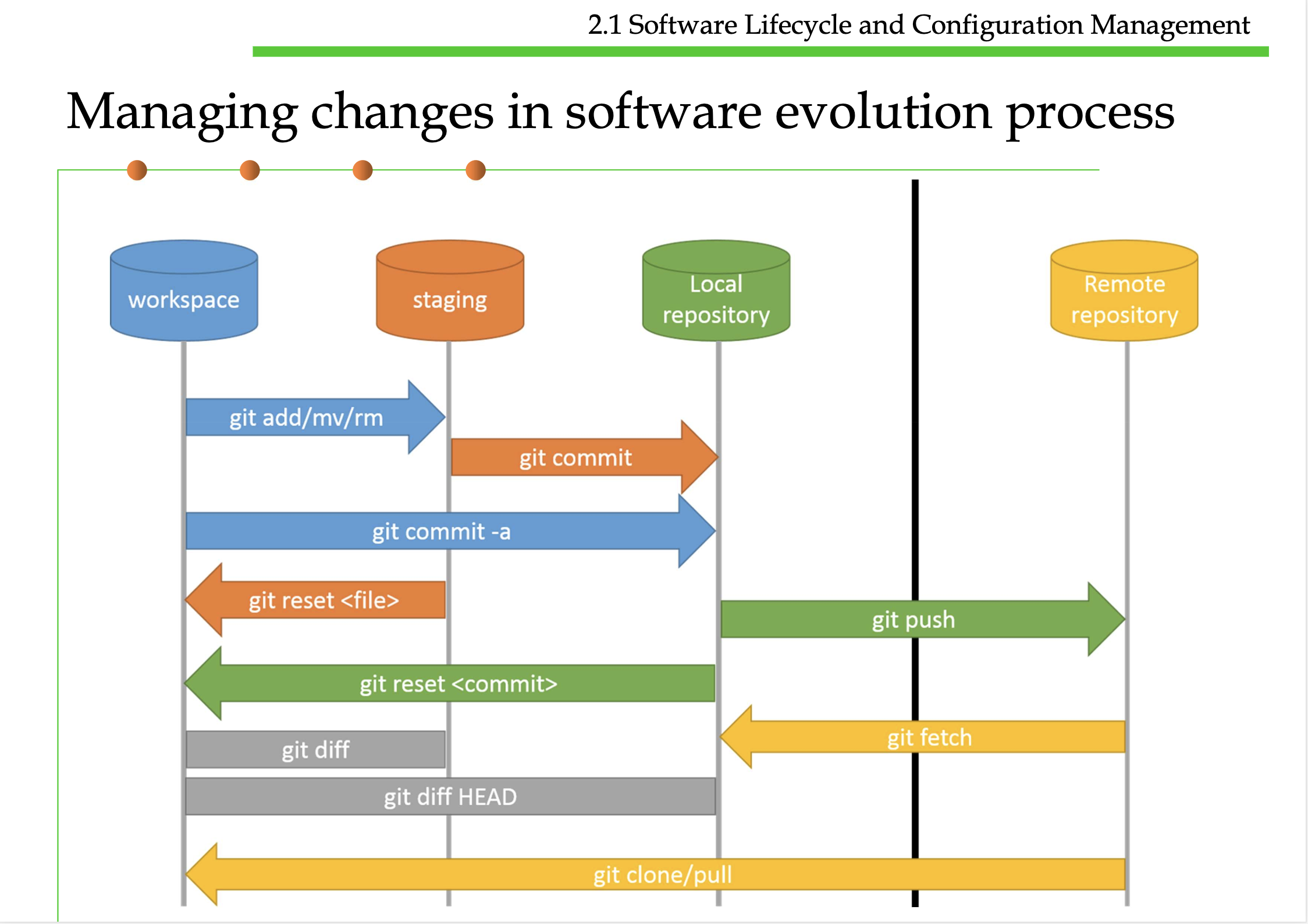 2.1 Software Lifecycle and Configuration Management

Managing changes in software evolution process

workspace

staging

Local repository

Remote repository

git add/mv/rm

git commit

git commit -a

git reset <file>

git push

git reset <commit>

git fetch

git diff

git diff HEAD

git clone/pull